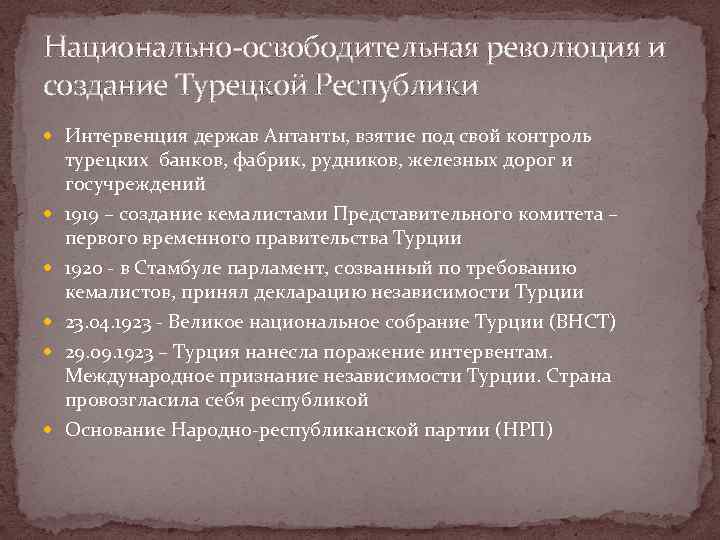 Национально-освободительная революция и создание Турецкой Республики

Интервенция держав Антанты, взятие под свой контроль турецких банков, фабрик, рудников, железных дорог и госучреждений

1919 – создание кемалистами Представительного комитета – первого временного правительства Турции

1920 - в Стамбуле парламент, созванный по требованию кемалистов, принял декларацию независимости Турции

23.04.1923 - Великое национальное собрание Турции (ВНСТ)

29.09.1923 – Турция нанесла поражение интервентам. Международное признание независимости Турции. Страна провозгласила себя республикой

Основание Народно-республиканской партии (НРП)